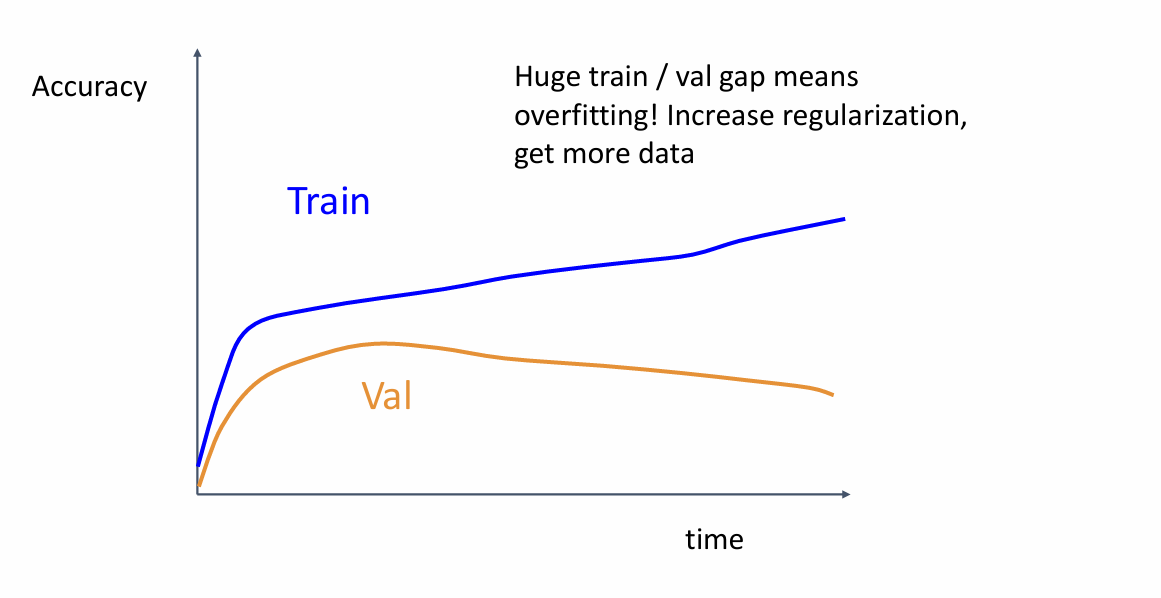 Accuracy

Huge train / val gap means overfitting! Increase regularization, get more data

Train

Val

time